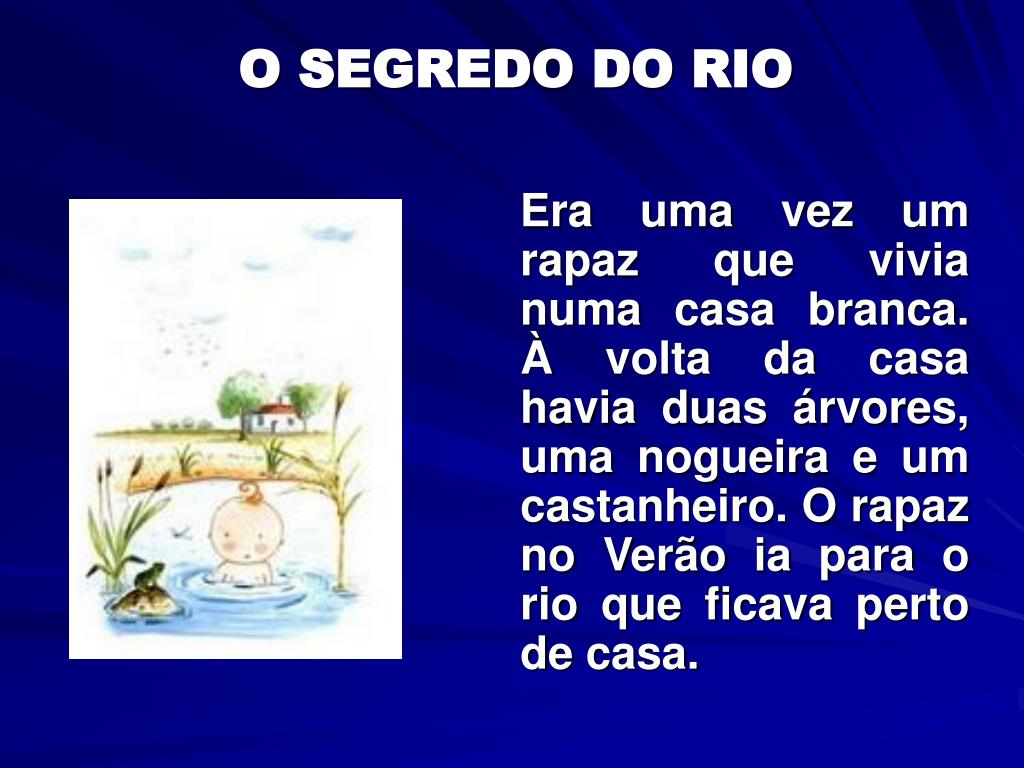 O SEGREDO DO RIO

Era uma vez um rapaz que vivia numa casa branca. À volta da casa havia duas árvores, uma nogueira e um castanheiro. O rapaz no Verão ia para o rio que ficava perto de casa.